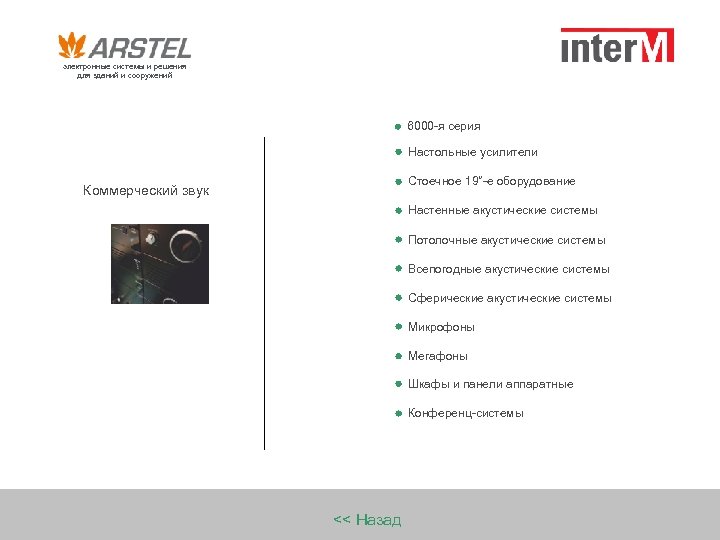 ARSTEL
электронные системы и решения
для зданий и сооружений

interM

Коммерческий звук

6000-я серия

Настольные усилители

Стоечное 19"-е оборудование

Настенные акустические системы

Потолочные акустические системы

Всепогодные акустические системы

Сферические акустические системы

Микрофоны

Мегафоны

Шкафы и панели аппаратные

Конференц-системы

<< Назад